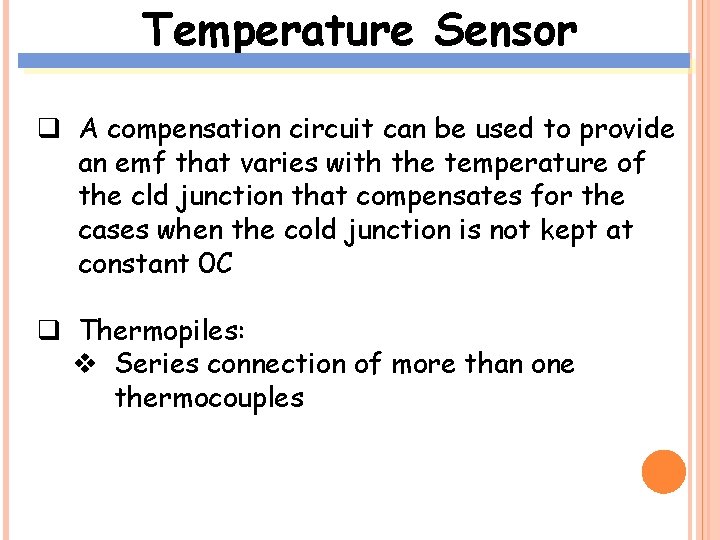 Temperature Sensor

❑ A compensation circuit can be used to provide an emf that varies with the temperature of the cld junction that compensates for the cases when the cold junction is not kept at constant 0C

❑ Thermopiles:
❖ Series connection of more than one thermocouples